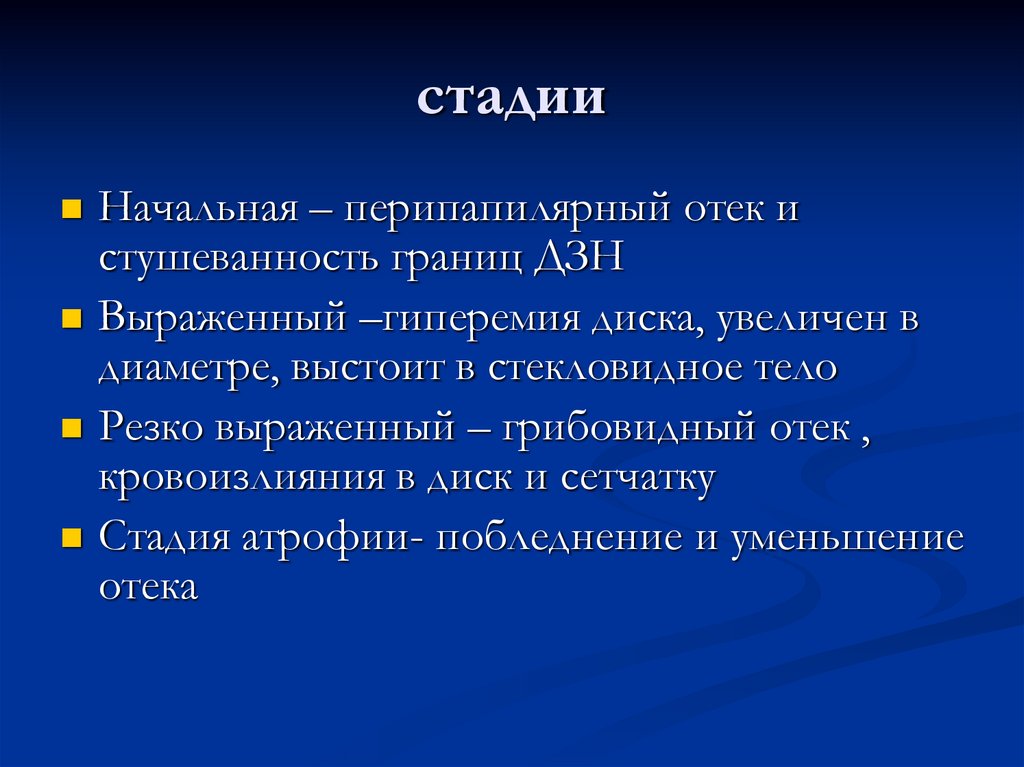 стадии

Начальная – перипапилярный отек и стушеванность границ ДЗН

Выраженный –гиперемия диска, увеличен в диаметре, выстоит в стекловидное тело

Резко выраженный – грибовидный отек , кровоизлияния в диск и сетчатку

Стадия атрофии- побледнение и уменьшение отека